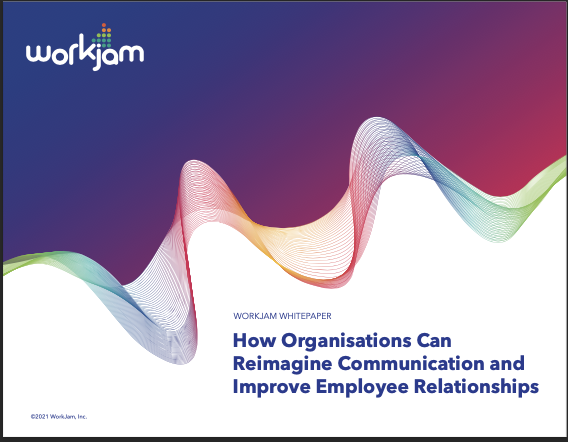 workjam

WORKJAM WHITEPAPER

How Organisations Can Reimagine Communication and Improve Employee Relationships

©2021 WorkJam, Inc.